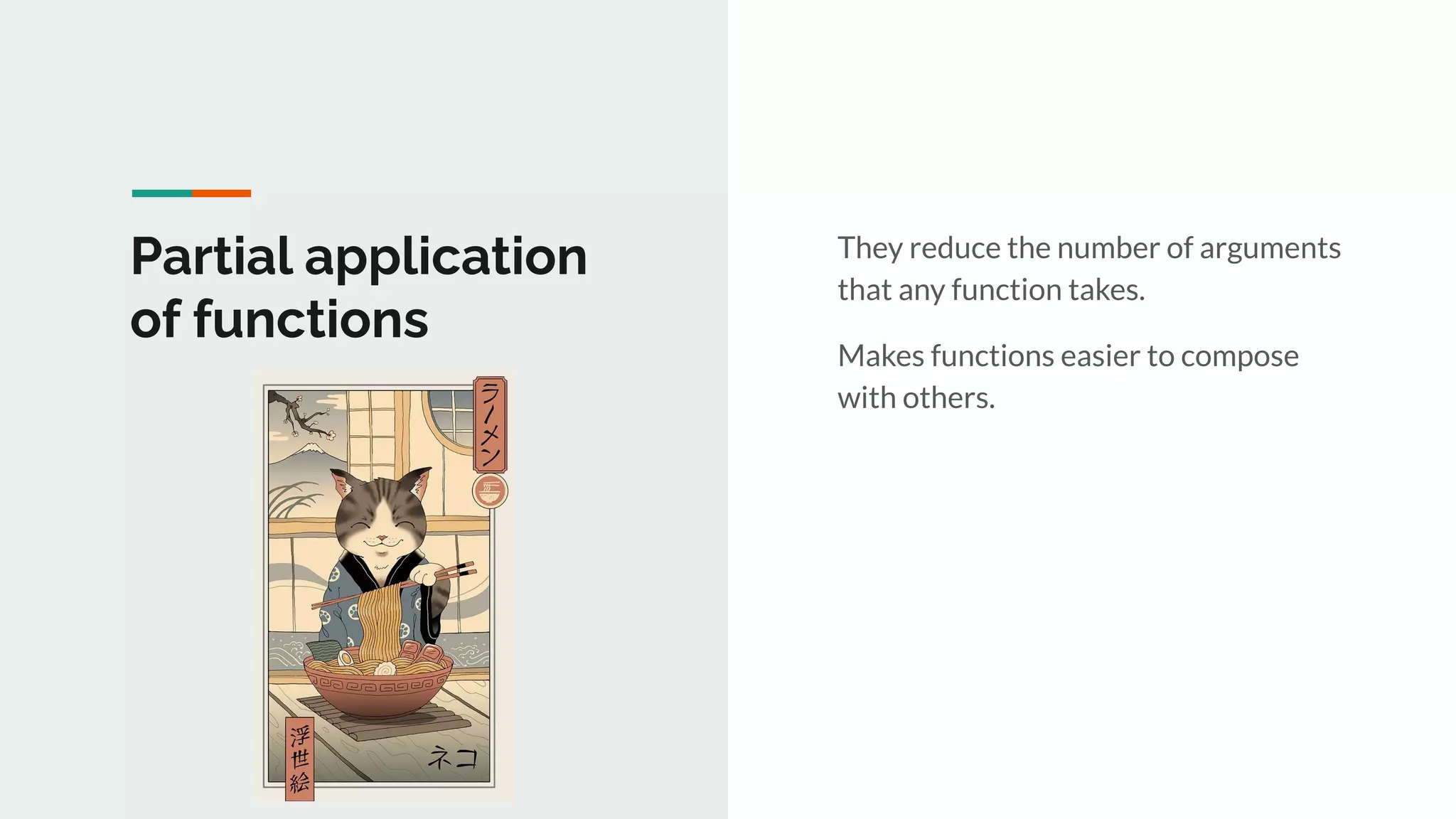 Partial application of functions

ラーメン

浮世絵

ネコ

They reduce the number of arguments that any function takes.

Makes functions easier to compose with others.